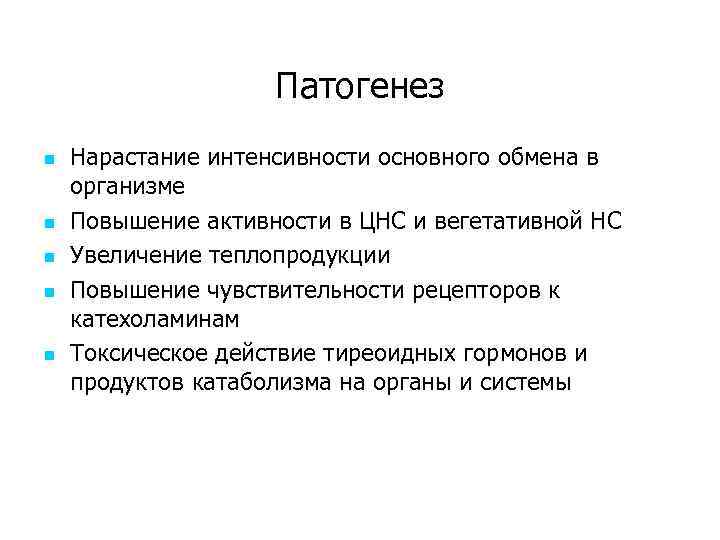 Патогенез

- Нарастание интенсивности основного обмена в организме
- Повышение активности в ЦНС и вегетативной НС
- Увеличение теплопродукции
- Повышение чувствительности рецепторов к катехоламинам
- Токсическое действие тиреоидных гормонов и продуктов катаболизма на органы и системы